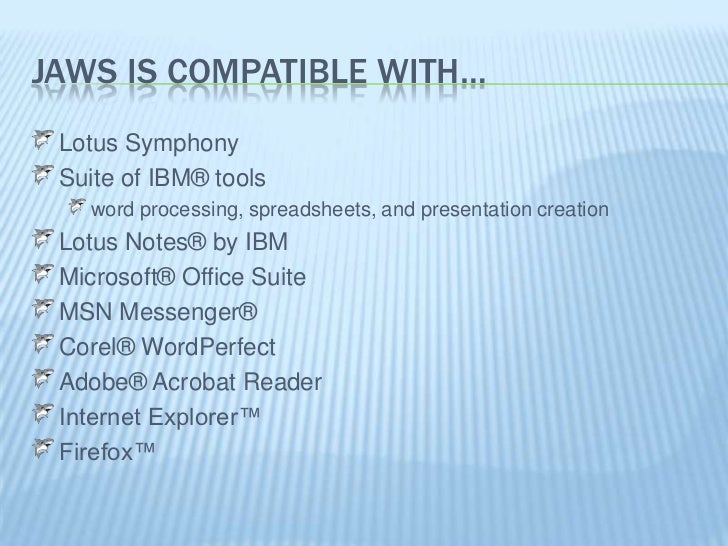 JAWS IS COMPATIBLE WITH…

Lotus Symphony
Suite of IBM® tools
word processing, spreadsheets, and presentation creation
Lotus Notes® by IBM
Microsoft® Office Suite
MSN Messenger®
Corel® WordPerfect
Adobe® Acrobat Reader
Internet Explorer™
Firefox™